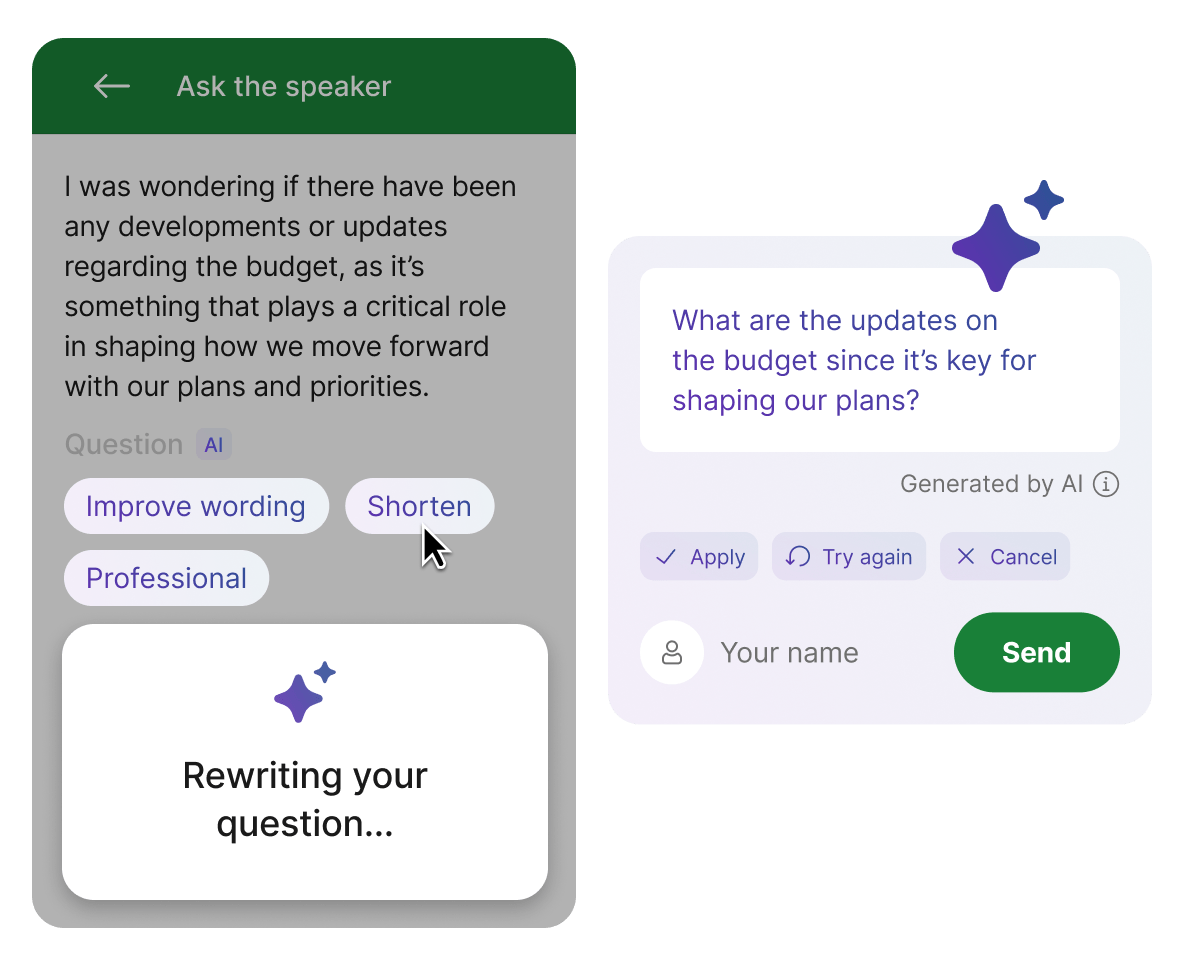 Ask the speaker

I was wondering if there have been any developments or updates regarding the budget, as it's something that plays a critical role in shaping how we move forward with our plans and priorities.

Question AI

Improve wording

Shorten

Professional

Rewriting your question...

What are the updates on the budget since it's key for shaping our plans?

Generated by AI

Apply

Try again

Cancel

Your name

Send